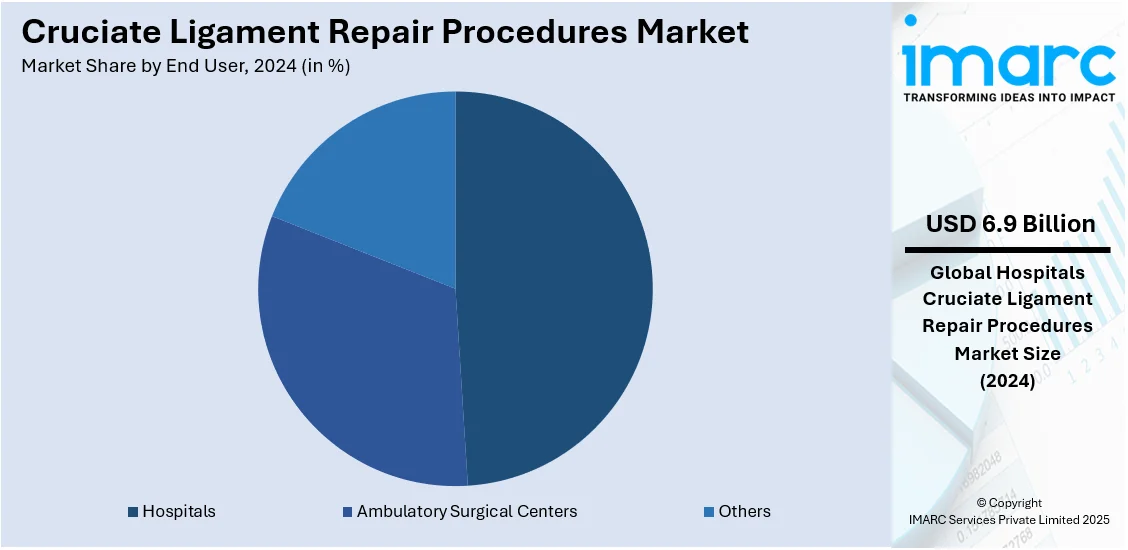 Cruciate Ligament Repair Procedures Market
Market Share by End User, 2024 (in %)

Hospitals
Ambulatory Surgical Centers
Others

imarc
TRANSFORMING IDEAS INTO IMPACT

USD 6.9 Billion

Global Hospitals Cruciate Ligament Repair Procedures Market Size (2024)

© Copyright
IMARC Services Private Limited 2025